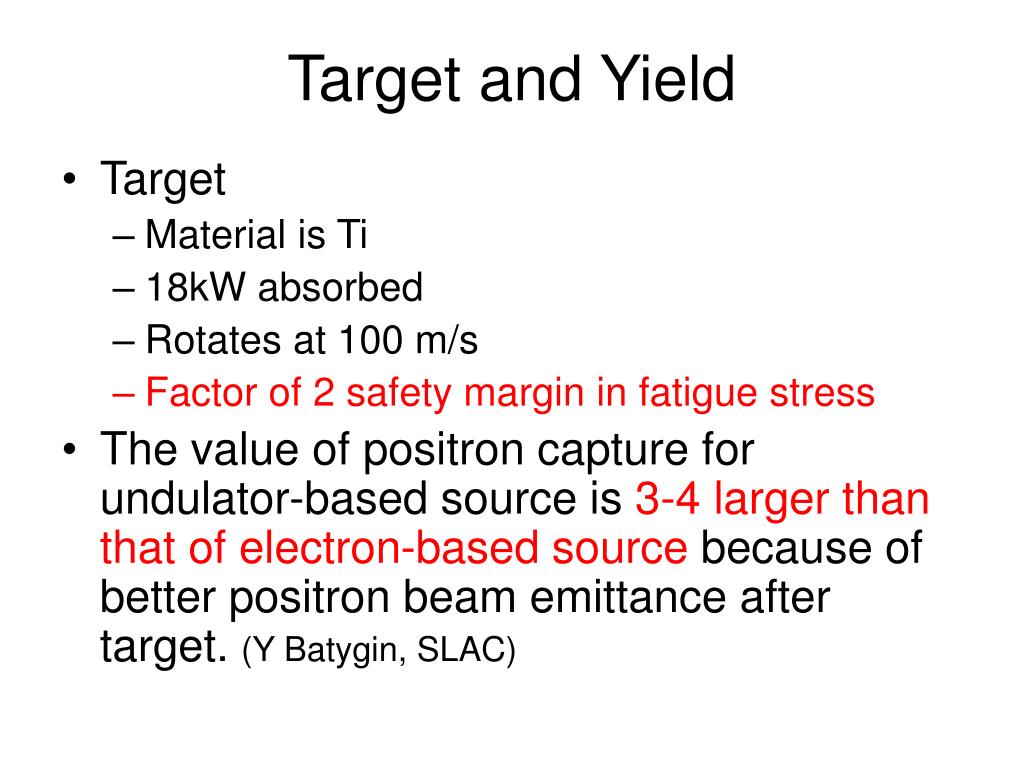 Target and Yield

• Target
– Material is Ti
– 18kW absorbed
– Rotates at 100 m/s
– Factor of 2 safety margin in fatigue stress

• The value of positron capture for undulator-based source is 3-4 larger than that of electron-based source because of better positron beam emittance after target. (Y Batygin, SLAC)